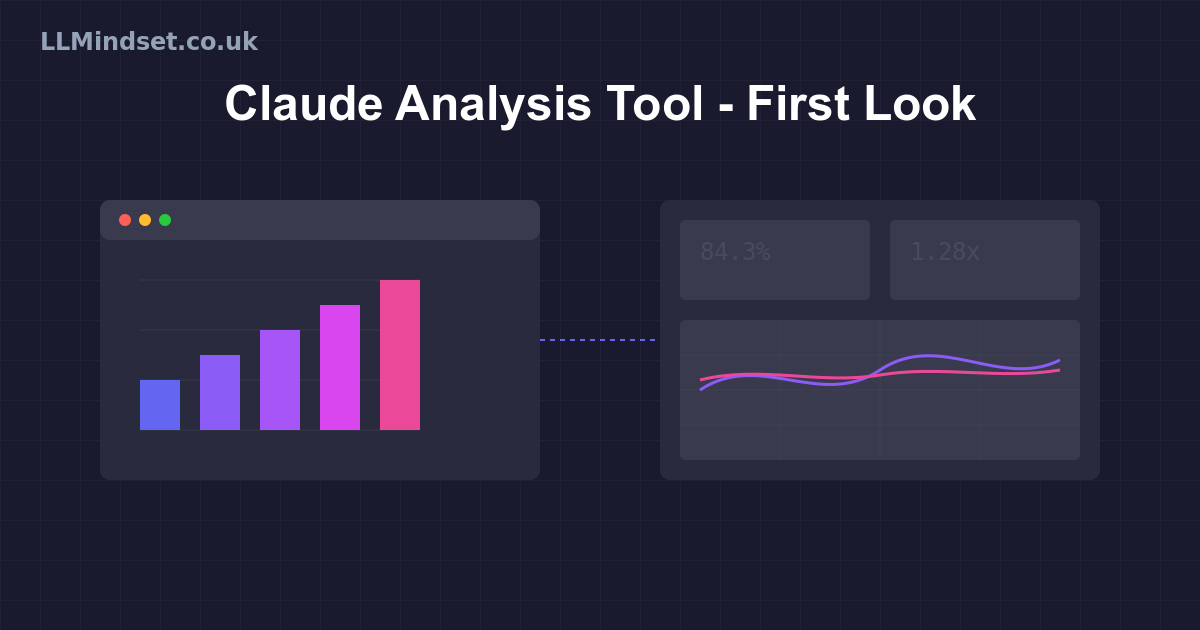 LLMindset.co.uk

Claude Analysis Tool - First Look

84.3%

1.28x